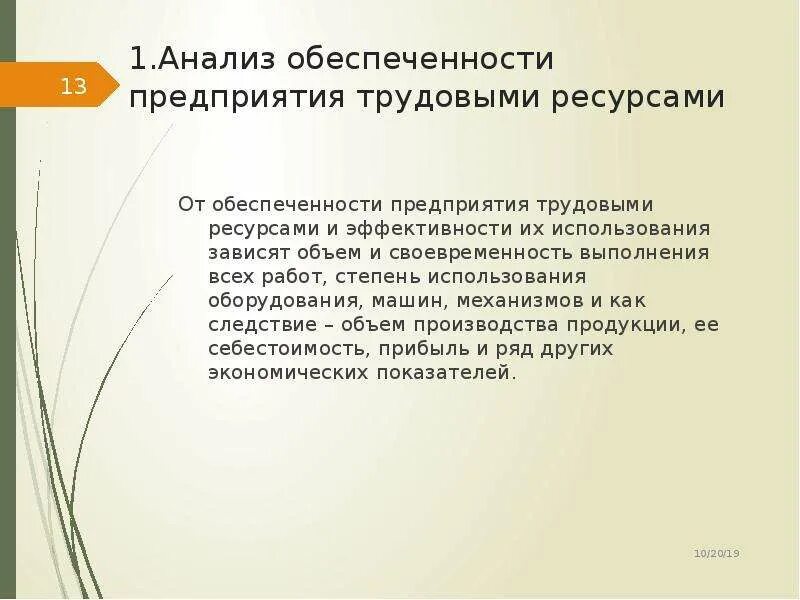 13

1.Анализ обеспеченности предприятия трудовыми ресурсами

От обеспеченности предприятия трудовыми ресурсами и эффективности их использования зависят объем и своевременность выполнения всех работ, степень использования оборудования, машин, механизмов и как следствие – объем производства продукции, ее себестоимость, прибыль и ряд других экономических показателей.

10/20/19